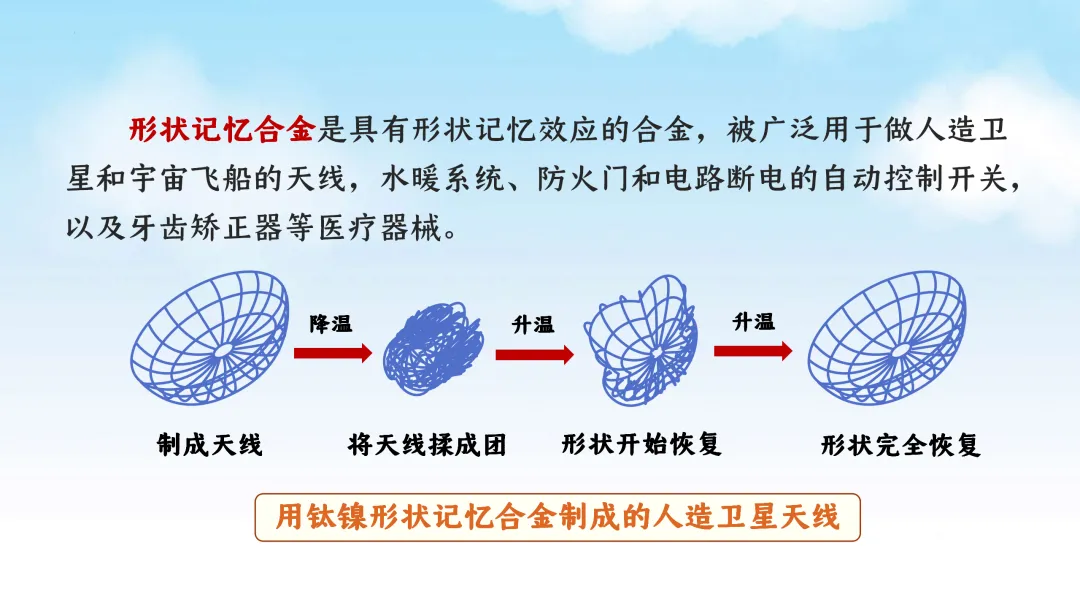 形状记忆合金是具有形状记忆效应的合金，被广泛用于做人造卫星和宇宙飞船的天线，水暖系统、防火门和电路断电的自动控制开关，以及牙齿矫正器等医疗器械。

降温

升温

升温

制成天线

将天线揉成团

形状开始恢复

形状完全恢复

用钛镍形状记忆合金制成的人造卫星天线